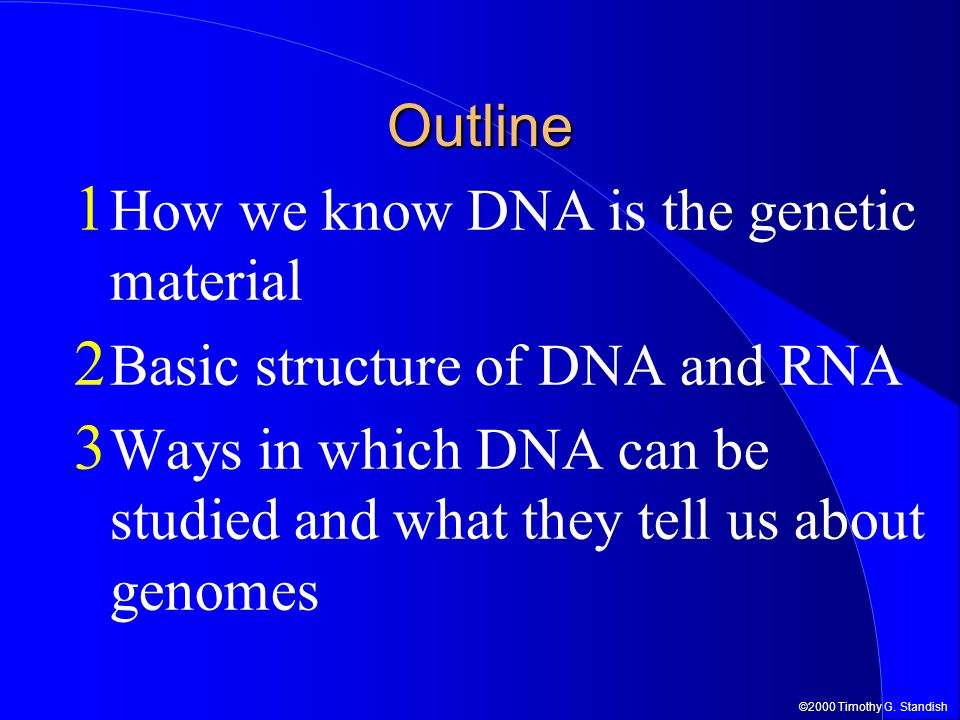 Outline

1 How we know DNA is the genetic material

2 Basic structure of DNA and RNA

3 Ways in which DNA can be studied and what they tell us about genomes

©2000 Timothy G. Standish